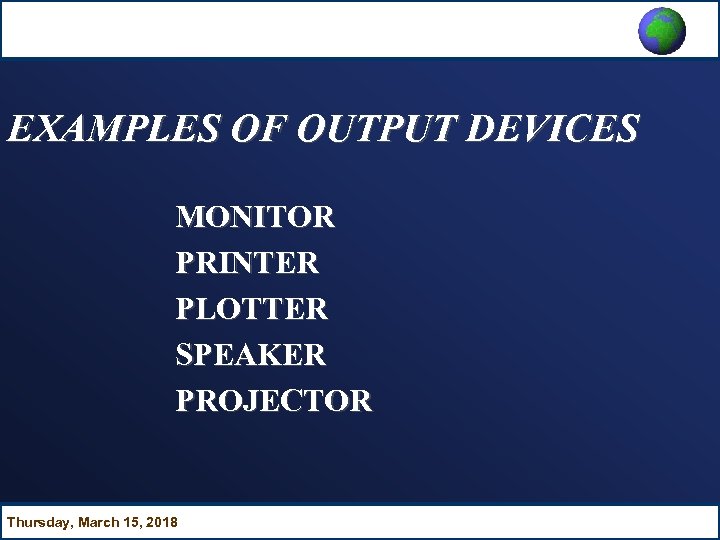 EXAMPLES OF OUTPUT DEVICES

MONITOR
PRINTER
PLOTTER
SPEAKER
PROJECTOR

Thursday, March 15, 2018